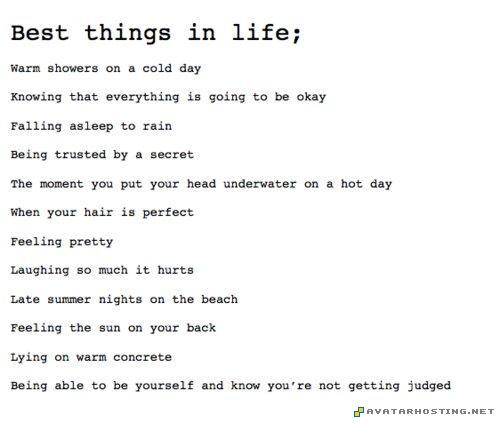 Best things in life;

Warm showers on a cold day

Knowing that everything is going to be okay

Falling asleep to rain

Being trusted by a secret

The moment you put your head underwater on a hot day

When your hair is perfect

Feeling pretty

Laughing so much it hurts

Late summer nights on the beach

Feeling the sun on your back

Lying on warm concrete

Being able to be yourself and know you're not getting judged

AVATARHOSTING.NET